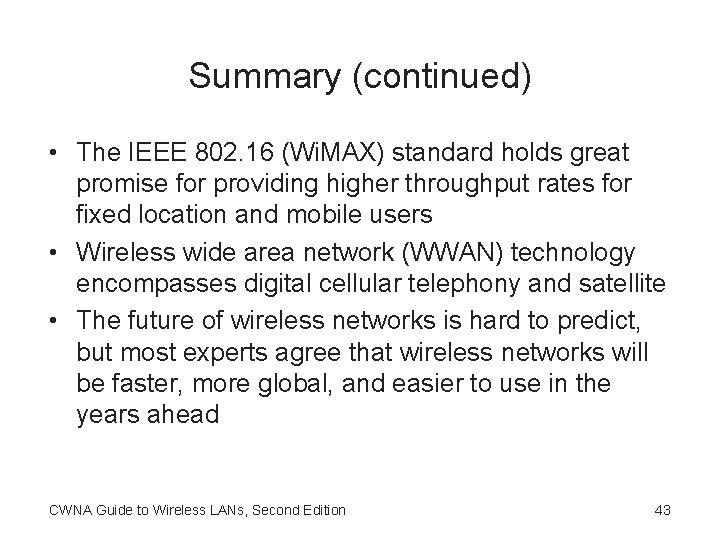 Summary (continued)

• The IEEE 802.16 (WiMAX) standard holds great promise for providing higher throughput rates for fixed location and mobile users

• Wireless wide area network (WWAN) technology encompasses digital cellular telephony and satellite

• The future of wireless networks is hard to predict, but most experts agree that wireless networks will be faster, more global, and easier to use in the years ahead

CWNA Guide to Wireless LANs, Second Edition

43